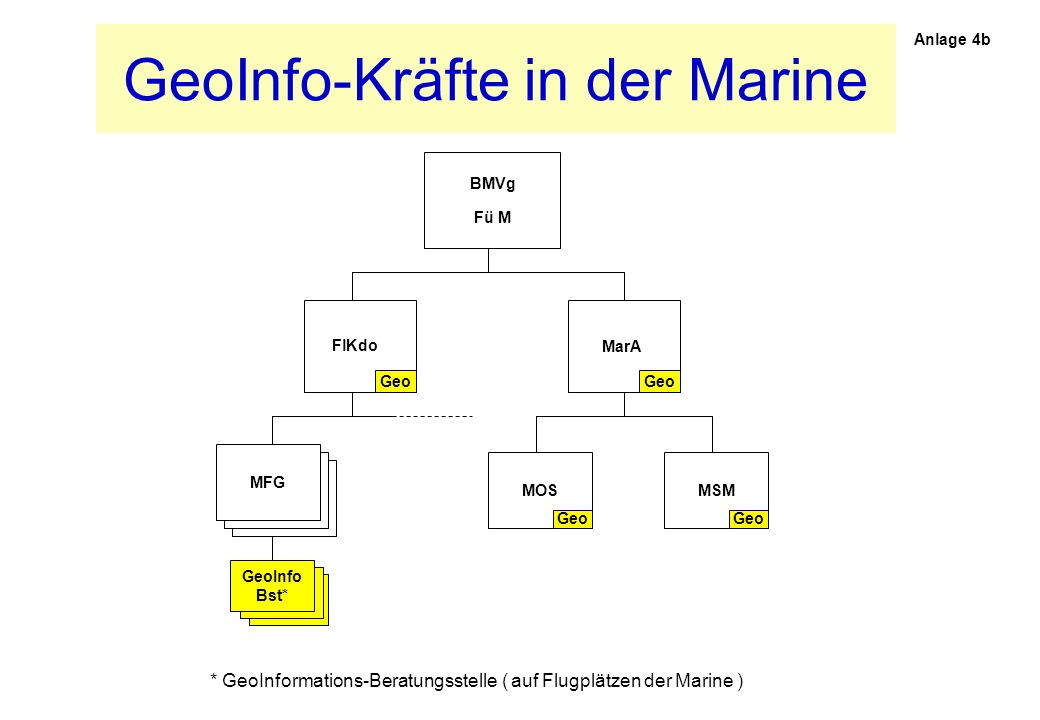 Anlage 4b

GeoInfo-Kräfte in der Marine

BMVg
Fü M

FlKdo
Geo

MarA
Geo

MFG

MOS
Geo

MSM
Geo

GeoInfo
Bst*

* GeoInformations-Beratungsstelle ( auf Flugplätzen der Marine )